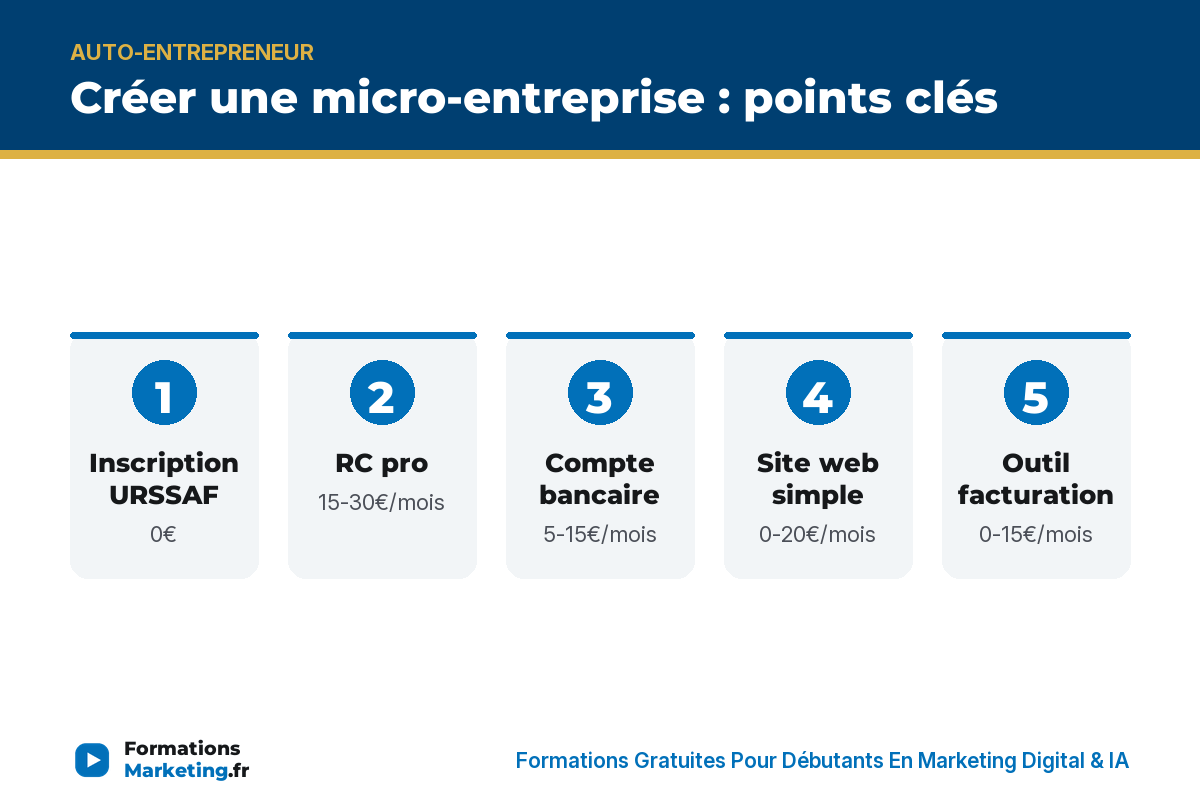 AUTO-ENTREPRENEUR

Créer une micro-entreprise : points clés

1
Inscription URSSAF
0€

2
RC pro
15-30€/mois

3
Compte bancaire
5-15€/mois

4
Site web simple
0-20€/mois

5
Outil facturation
0-15€/mois

Formations Marketing.fr

Formations Gratuites Pour Débutants En Marketing Digital & IA